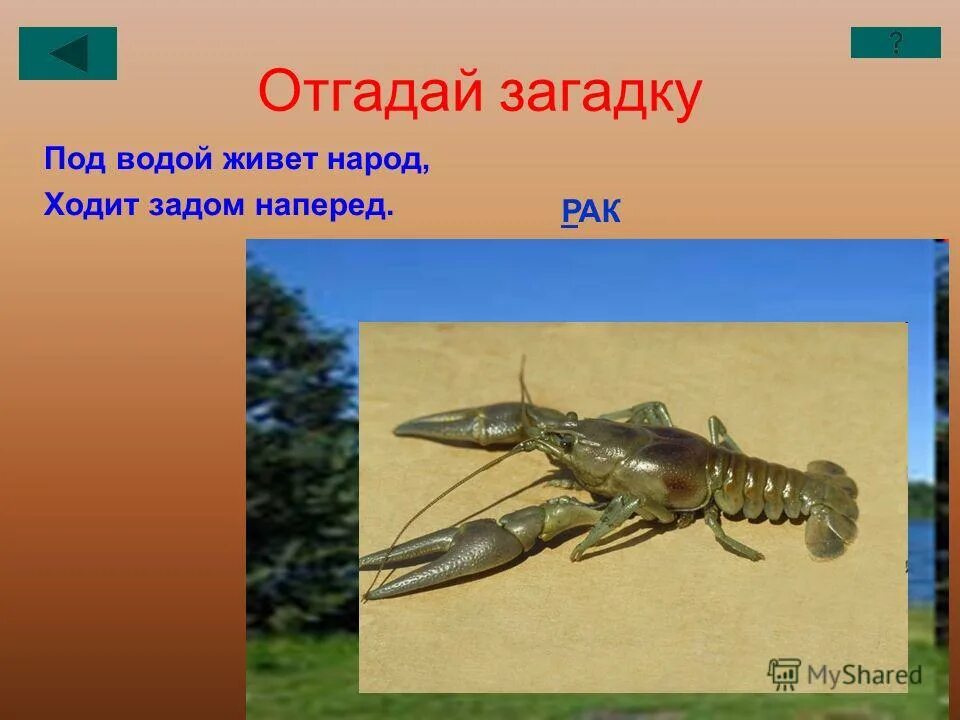 ?

Отгадай загадку

Под водой живет народ,
Ходит задом наперед.

РАК

MyShared